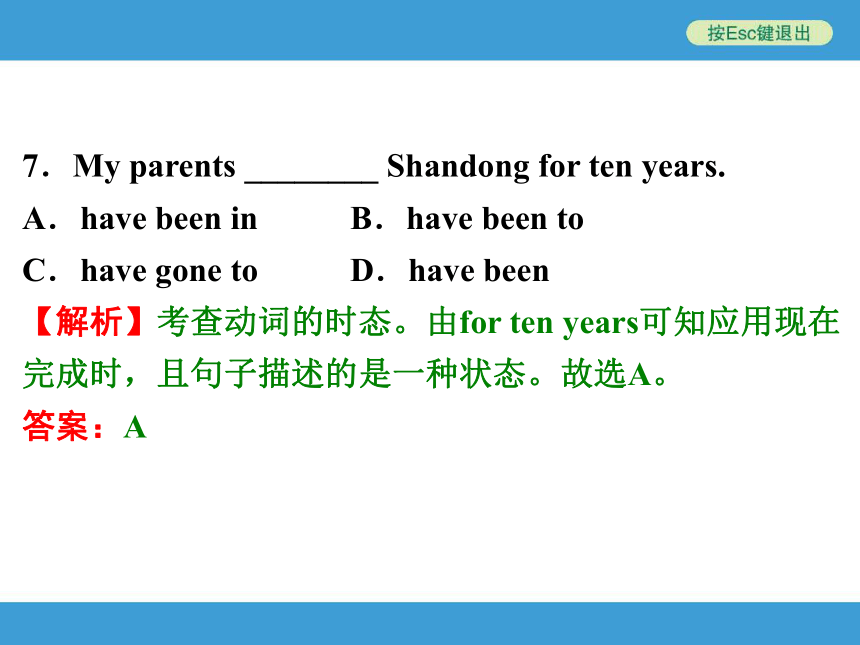 按Esc键退出

7．My parents ________ Shandong for ten years.
A．have been in　　B．have been to
C．have gone to　　D．have been
【解析】考查动词的时态。由for ten years可知应用现在完成时，且句子描述的是一种状态。故选A。
答案：A